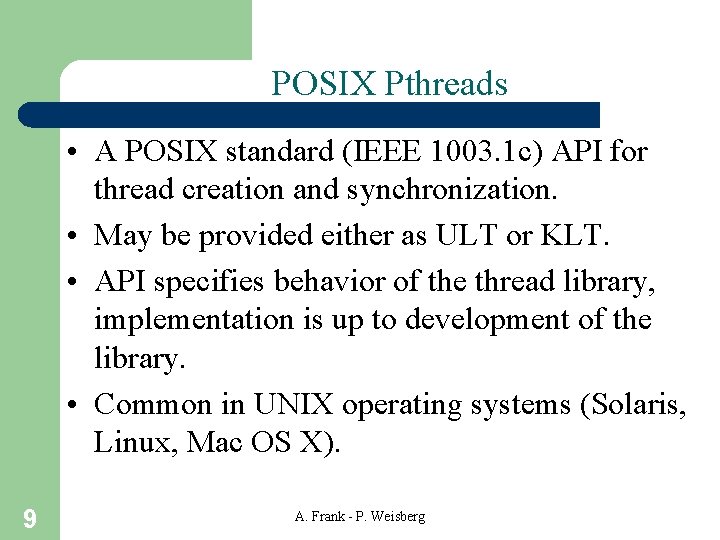 POSIX Pthreads

• A POSIX standard (IEEE 1003.1c) API for thread creation and synchronization.
• May be provided either as ULT or KLT.
• API specifies behavior of the thread library, implementation is up to development of the library.
• Common in UNIX operating systems (Solaris, Linux, Mac OS X).

9

A. Frank - P. Weisberg